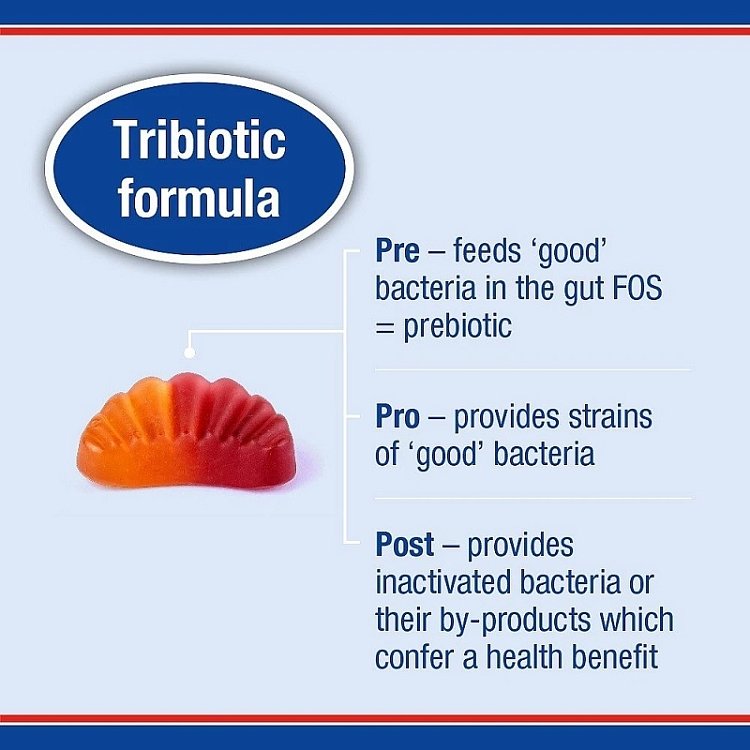 Tribiotic formula

Pre – feeds ‘good’ bacteria in the gut FOS = prebiotic

Pro – provides strains of ‘good’ bacteria

Post – provides inactivated bacteria or their by-products which confer a health benefit